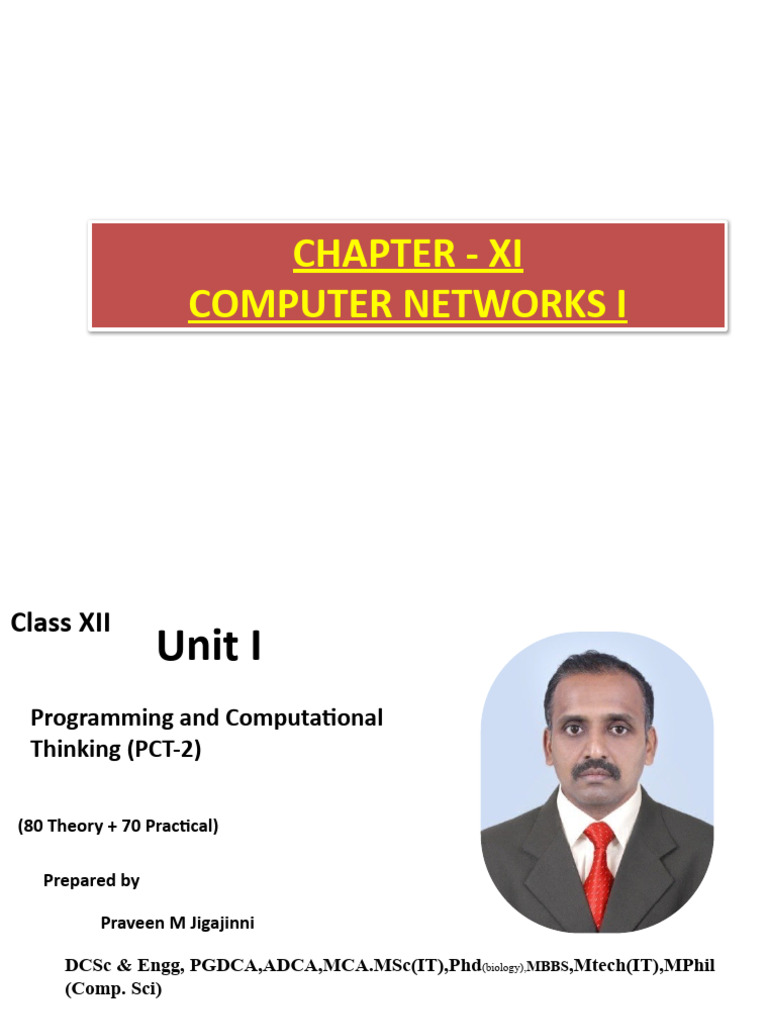 CHAPTER - XI
COMPUTER NETWORKS I

Class XII

Unit I

Programming and Computational Thinking (PCT-2)

(80 Theory + 70 Practical)

Prepared by

Praveen M Jigajinni

DCSc & Engg, PGDCA,ADCA,MCA.MSc(IT),Phd(biology),MBBS,Mtech(IT),MPhil (Comp. Sci)